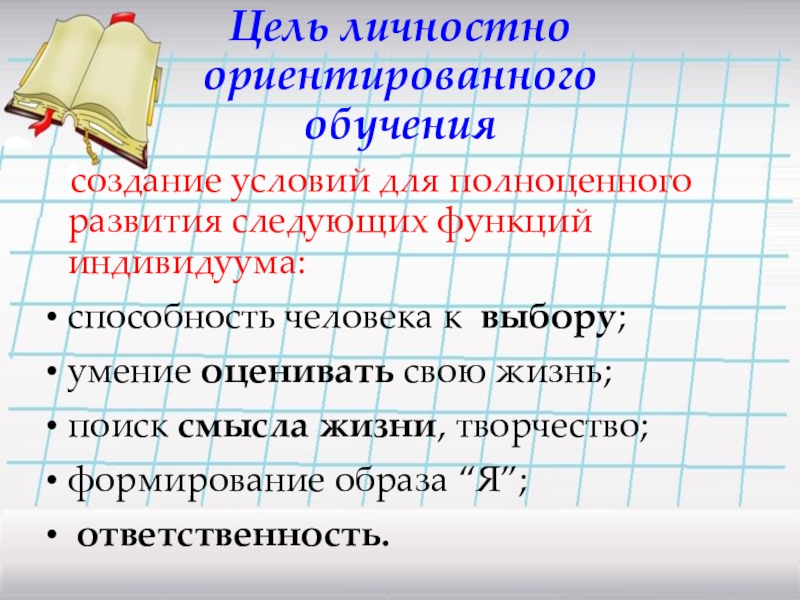 Цель личностно ориентированного обучения

создание условий для полноценного развития следующих функций индивидуума:

• способность человека к выбору;
• умение оценивать свою жизнь;
• поиск смысла жизни, творчество;
• формирование образа “Я”;
• ответственность.